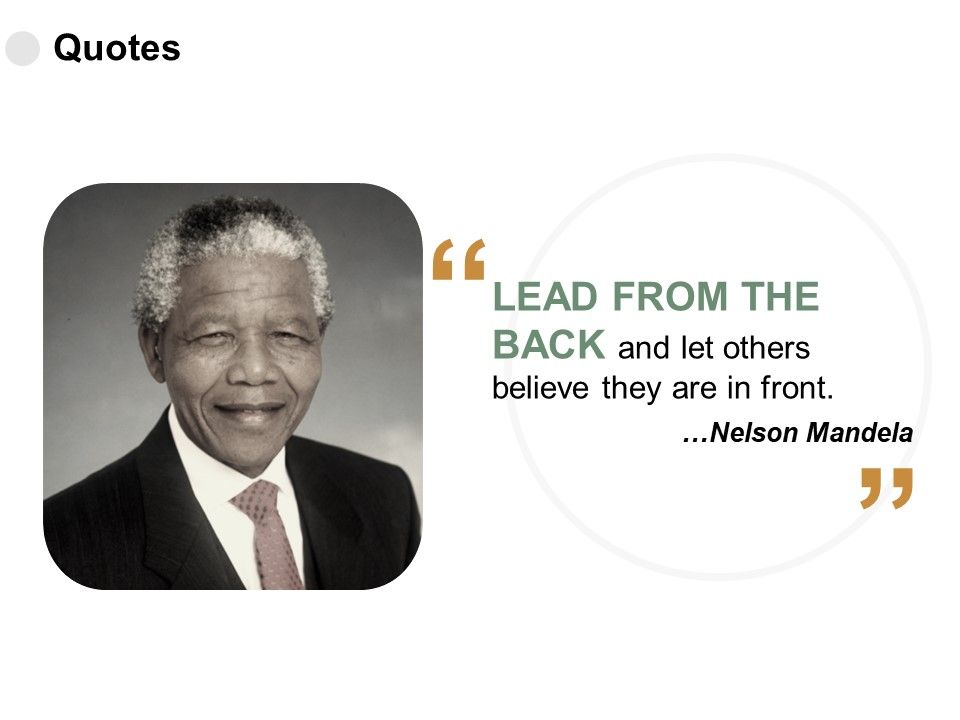 Quotes

“

LEAD FROM THE BACK and let others believe they are in front.

…Nelson Mandela

”